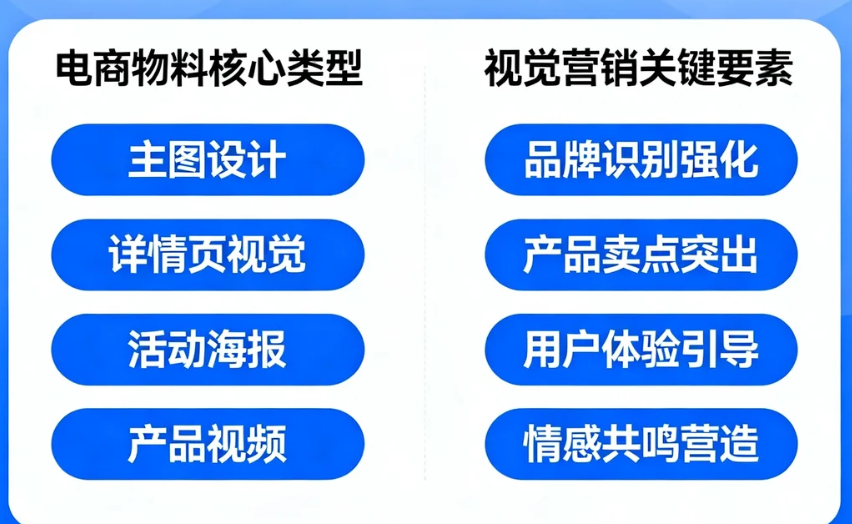 电商物料核心类型

主图设计

详情页视觉

活动海报

产品视频

视觉营销关键要素

品牌识别强化

产品卖点突出

用户体验引导

情感共鸣营造